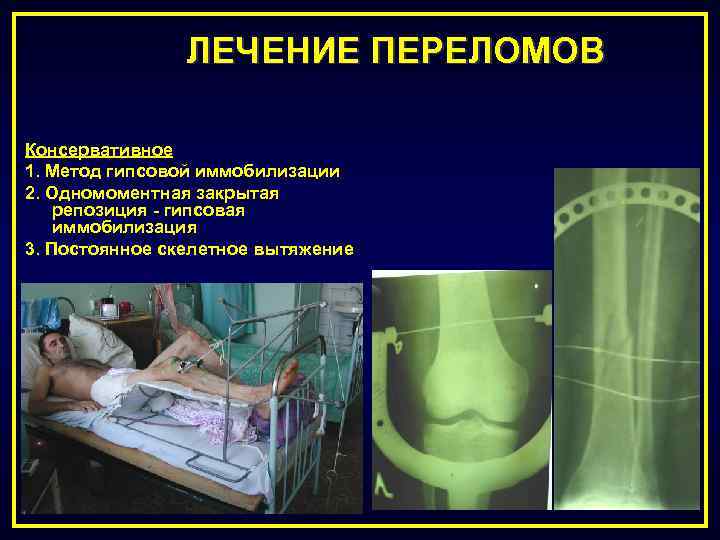 ЛЕЧЕНИЕ ПЕРЕЛОМОВ

Консервативное
1. Метод гипсовой иммобилизации
2. Одномоментная закрытая репозиция - гипсовая иммобилизация
3. Постоянное скелетное вытяжение